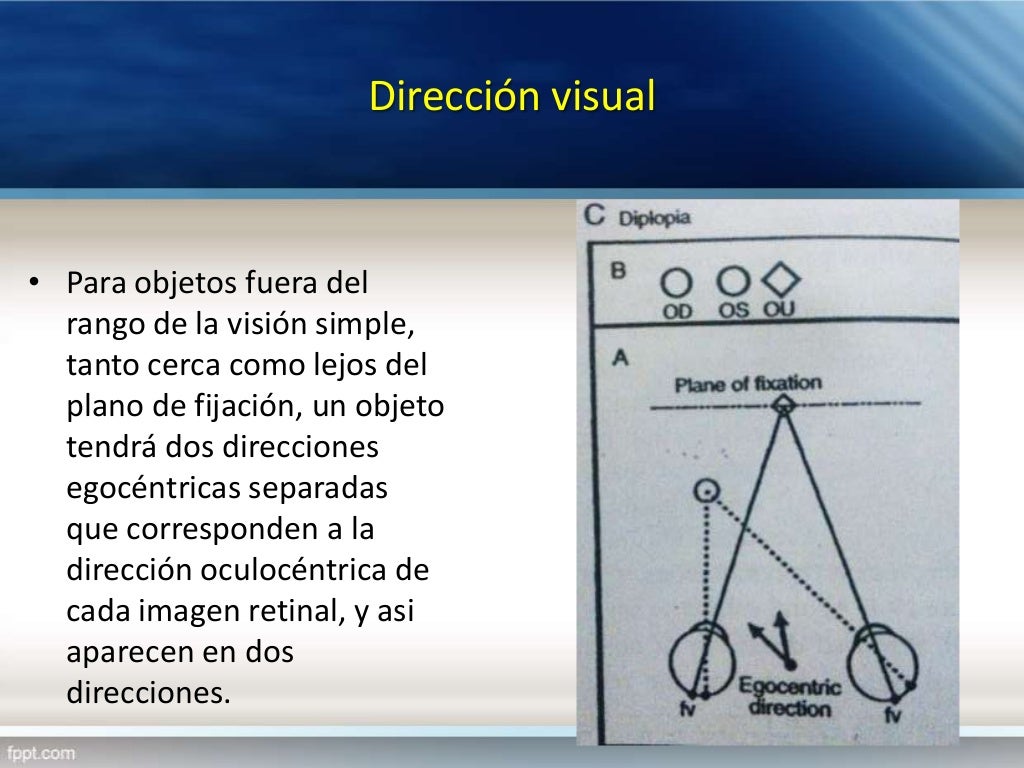 Dirección visual

• Para objetos fuera del rango de la visión simple, tanto cerca como lejos del plano de fijación, un objeto tendrá dos direcciones egocéntricas separadas que corresponden a la dirección oculocéntrica de cada imagen retinal, y asi aparecen en dos direcciones.

C Diplopia

B

OD OS OU

A

Plane of fixation

Egocentric direction

fv

fv

fppt.com